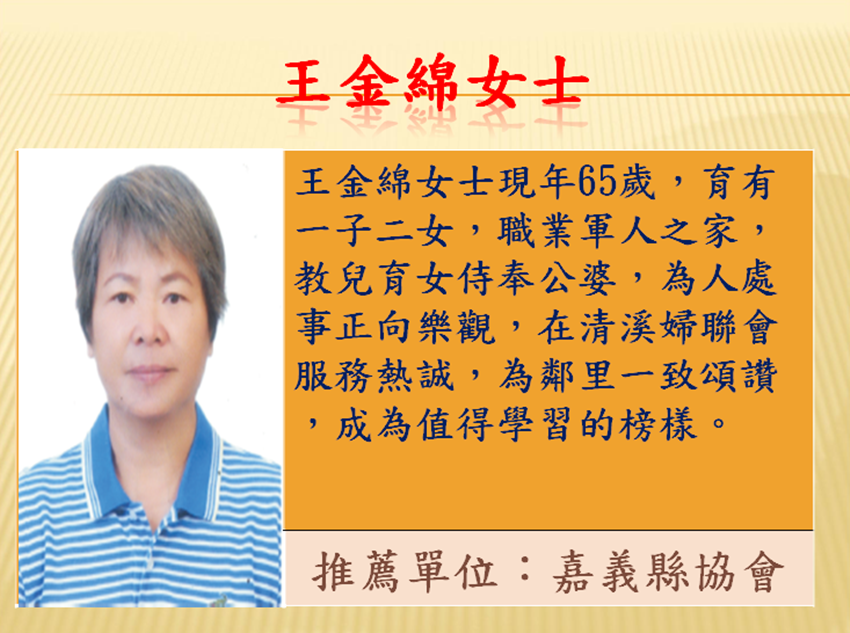 王金綿女士

王金綿女士現年65歲，育有一子二女，職業軍人之家，教兒育女侍奉公婆，為人處事正向樂觀，在清溪婦聯會服務熱誠，為鄰里一致頌讚，成為值得學習的榜樣。

推薦單位：嘉義縣協會